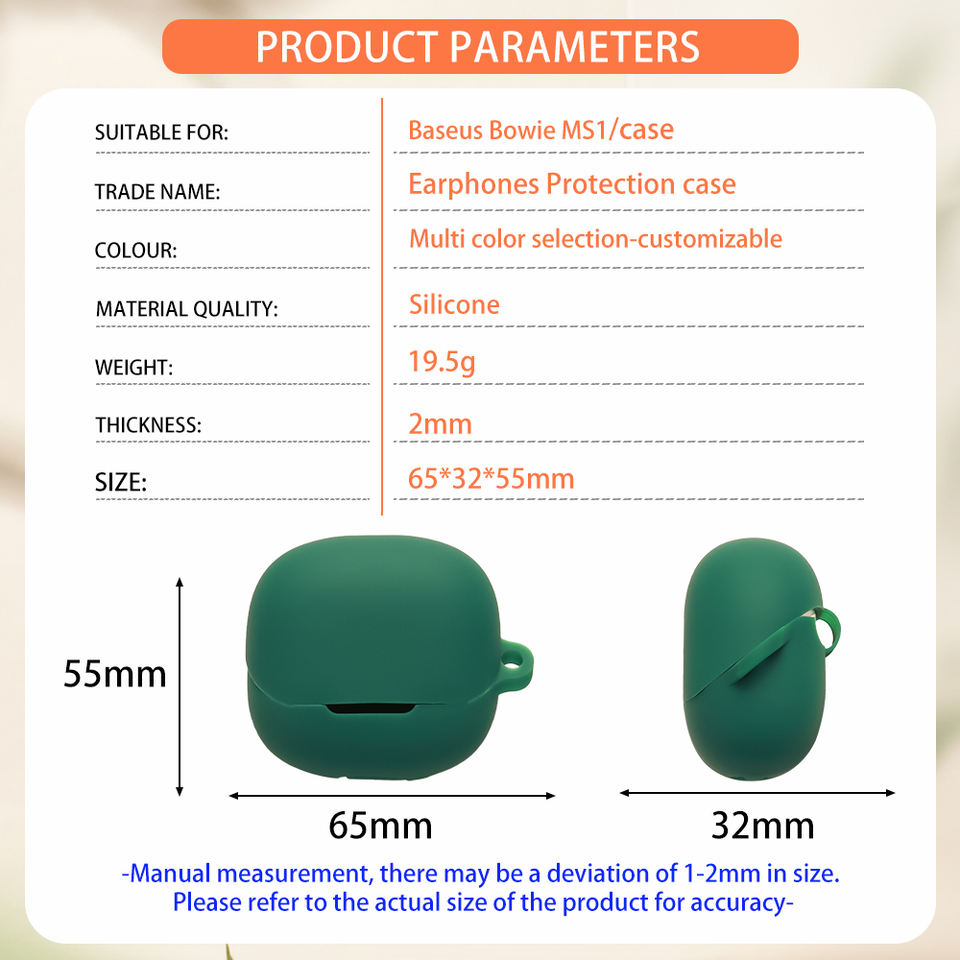 PRODUCT PARAMETERS

| SUITABLE FOR: | Baseus Bowie MS1/case |
|---|---|
| TRADE NAME: | Earphones Protection case |
| COLOUR: | Multi color selection-customizable |
| MATERIAL QUALITY: | Silicone |
| WEIGHT: | 19.5g |
| THICKNESS: | 2mm |
| SIZE: | 65*32*55mm |

55mm

65mm

32mm

-Manual measurement, there may be a deviation of 1-2mm in size. Please refer to the actual size of the product for accuracy-